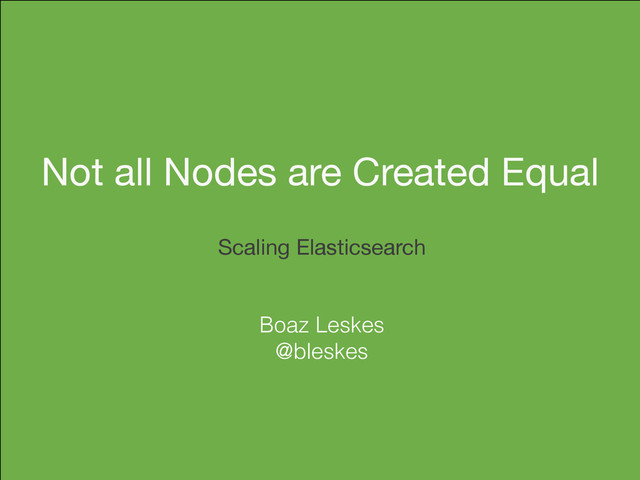 Not all Nodes are Created Equal

Scaling Elasticsearch

Boaz Leskes
@bleskes